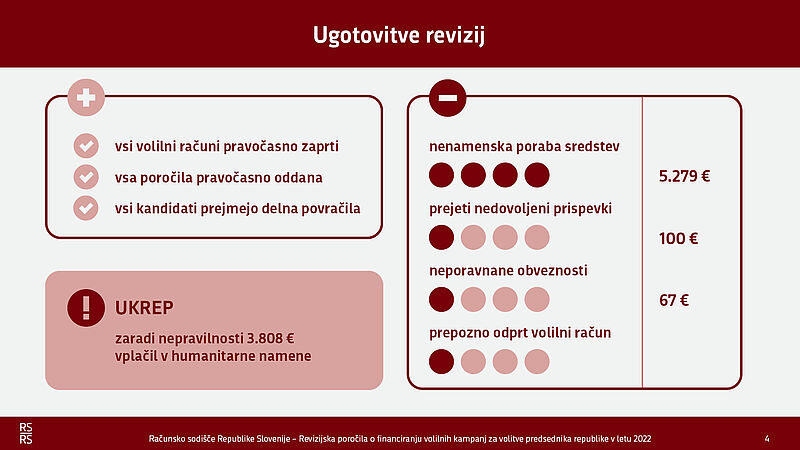 Ugotovitve revizij

vsi volilni računi pravočasno zaprti
vsa poročila pravočasno oddana
vsi kandidati prejmejo delna povračila

UKREP
zaradi nepravilnosti 3.808 €
vplačil v humanitarne namene

nenamenska poraba sredstev
5.279 €
prejeti nedovoljeni prispevki
100 €
neporavnane obveznosti
67 €
prepozno odprt volilni račun

RS RS
Računsko sodišče Republike Slovenije – Revizijska poročila o financiranju volilnih kampanj za volitve predsednika republike v letu 2022
4